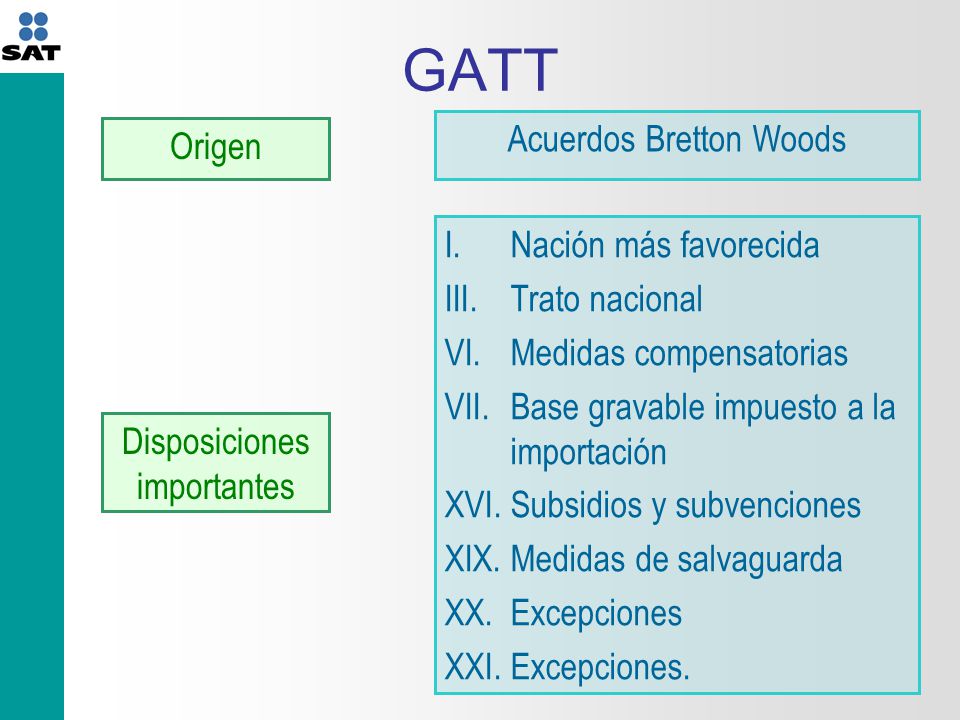 SAT

GATT

Origen

Acuerdos Bretton Woods

Disposiciones importantes

I. Nación más favorecida
III. Trato nacional
VI. Medidas compensatorias
VII. Base gravable impuesto a la importación
XVI. Subsidios y subvenciones
XIX. Medidas de salvaguarda
XX. Excepciones
XXI. Excepciones.